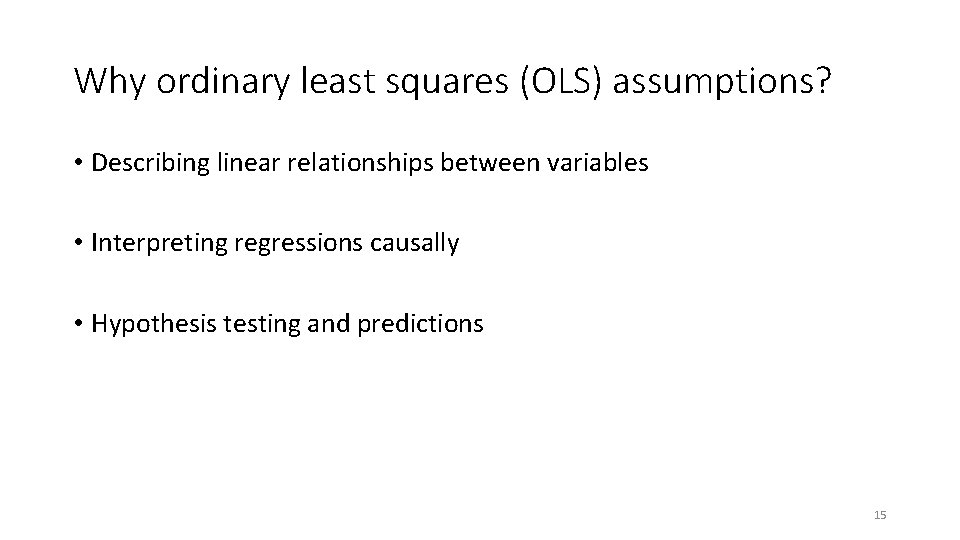 Why ordinary least squares (OLS) assumptions?

• Describing linear relationships between variables

• Interpreting regressions causally

• Hypothesis testing and predictions

15